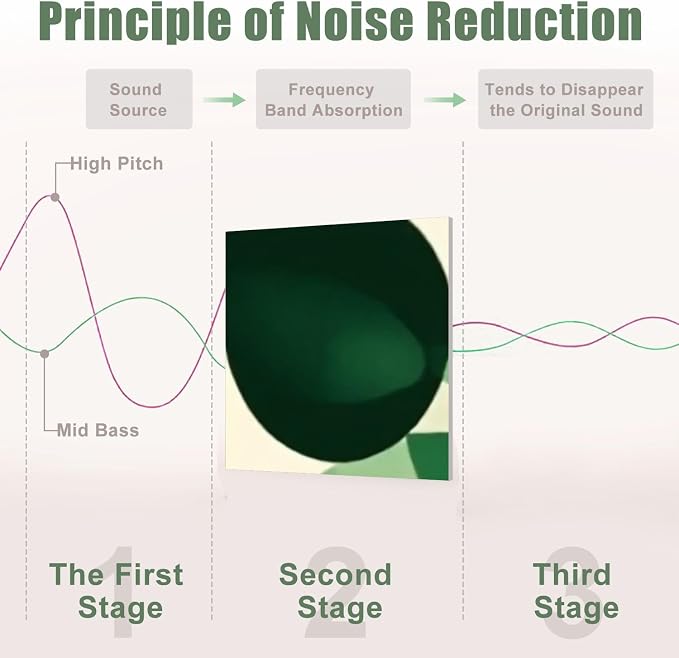 Principle of Noise Reduction

Sound Source

Frequency Band Absorption

Tends to Disappear the Original Sound

High Pitch

Mid Bass

1

The First Stage

2

Second Stage

3

Third Stage